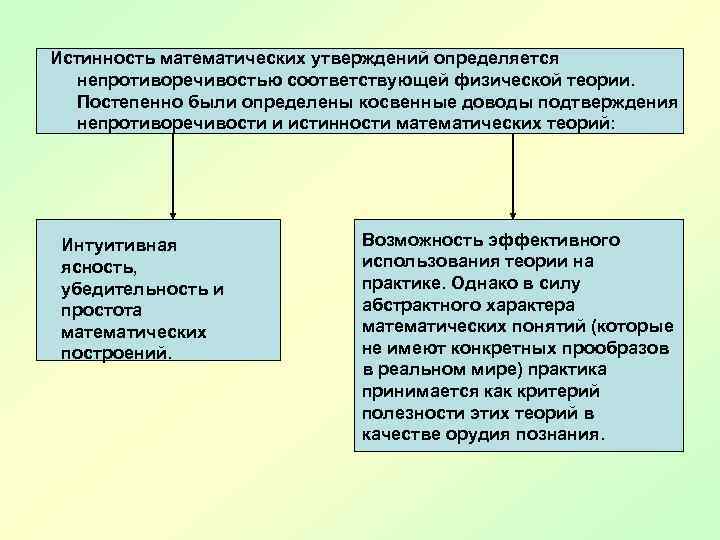 Истинность математических утверждений определяется непротиворечивостью соответствующей физической теории. Постепенно были определены косвенные доводы подтверждения непротиворечивости и истинности математических теорий:

Интуитивная ясность, убедительность и простота математических построений.

Возможность эффективного использования теории на практике. Однако в силу абстрактного характера математических понятий (которые не имеют конкретных прообразов в реальном мире) практика принимается как критерий полезности этих теорий в качестве орудия познания.